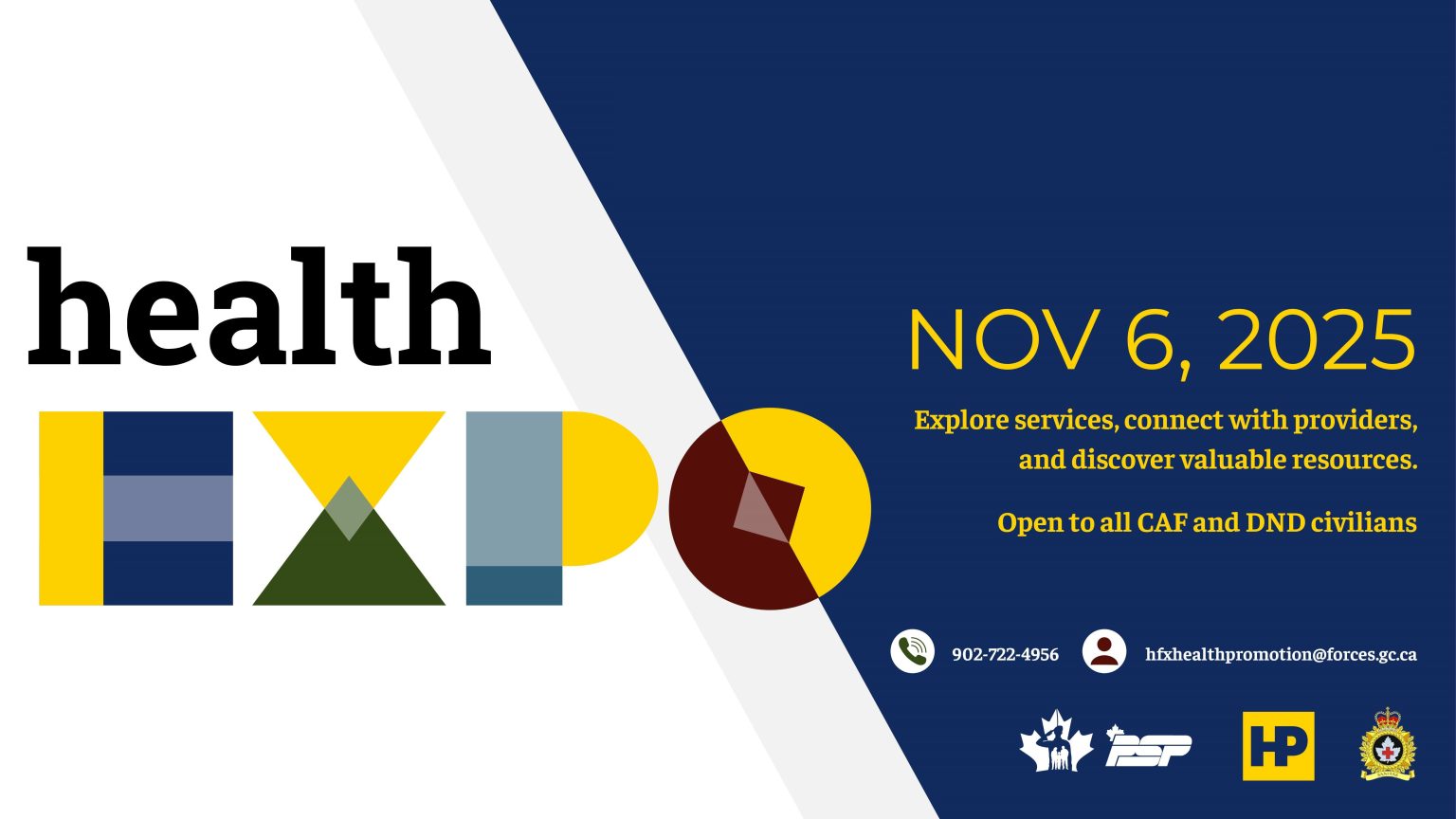 health
EXPO

NOV 6, 2025

Explore services, connect with providers, and discover valuable resources.

Open to all CAF and DND civilians

902-722-4956 hfxhealthpromotion@forces.gc.ca

PSP HP